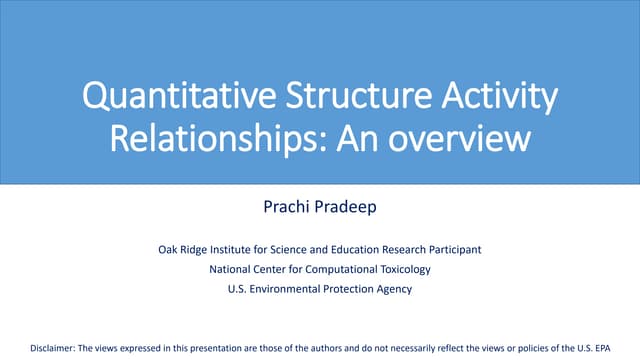 Quantitative Structure Activity Relationships: An overview

Prachi Pradeep

Oak Ridge Institute for Science and Education Research Participant
National Center for Computational Toxicology
U.S. Environmental Protection Agency

Disclaimer: The views expressed in this presentation are those of the authors and do not necessarily reflect the views or policies of the U.S. EPA